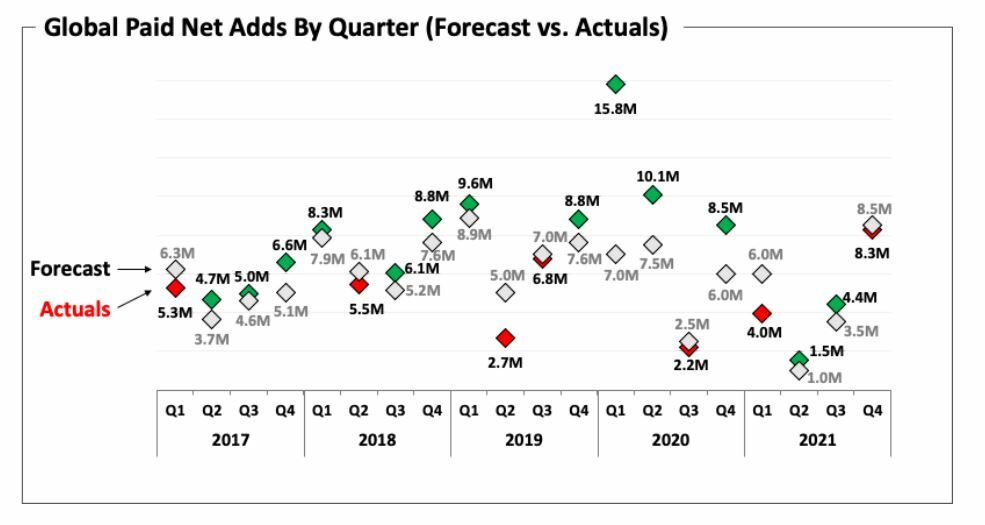 Global Paid Net Adds By Quarter (Forecast vs. Actuals)

Forecast
Actuals

6.3M
5.3M
4.7M
3.7M
5.0M
4.6M
6.6M
5.1M
8.3M
7.9M
6.1M
5.5M
6.1M
5.2M
8.8M
7.6M
9.6M
8.9M
5.0M
2.7M
7.0M
6.8M
8.8M
7.6M
15.8M
7.0M
10.1M
7.5M
2.5M
2.2M
8.5M
6.0M
6.0M
4.0M
1.5M
1.0M
4.4M
3.5M
8.5M
8.3M

| Q1 | Q2 | Q3 | Q4 | Q1 | Q2 | Q3 | Q4 | Q1 | Q2 | Q3 | Q4 | Q1 | Q2 | Q3 | Q4 | Q1 | Q2 | Q3 | Q4 |
|---|---|---|---|---|---|---|---|---|---|---|---|---|---|---|---|---|---|---|---|
| 2017 | | | | 2018 | | | | 2019 | | | | 2020 | | | | 2021 | | | |